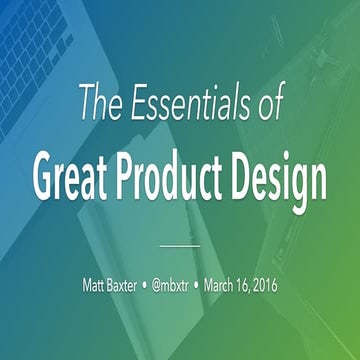 The Essentials of
Great Product Design

Matt Baxter • @mbxtr • March 16, 2016